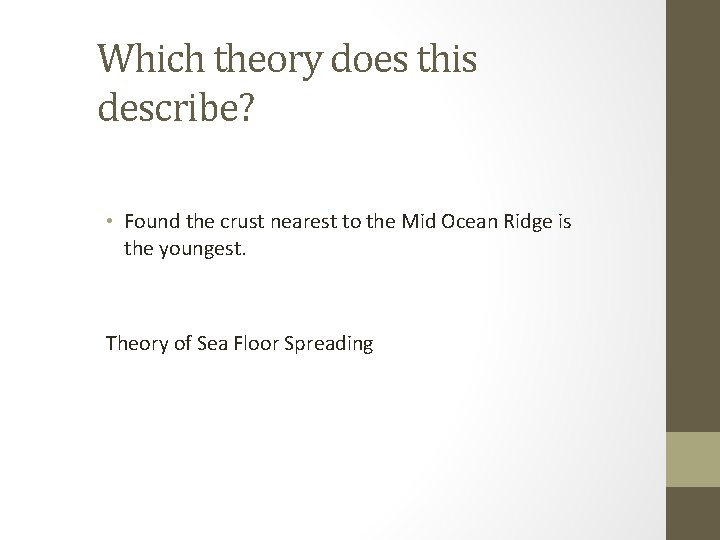 Which theory does this describe?

• Found the crust nearest to the Mid Ocean Ridge is the youngest.

Theory of Sea Floor Spreading